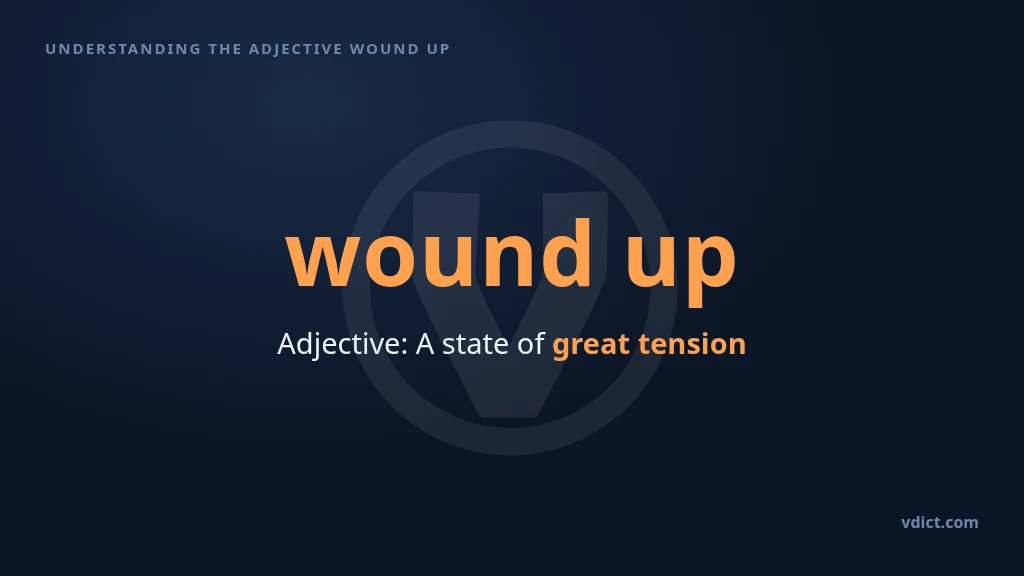 UNDERSTANDING THE ADJECTIVE WOUND UP

wound up

Adjective: A state of great tension

vdict.com